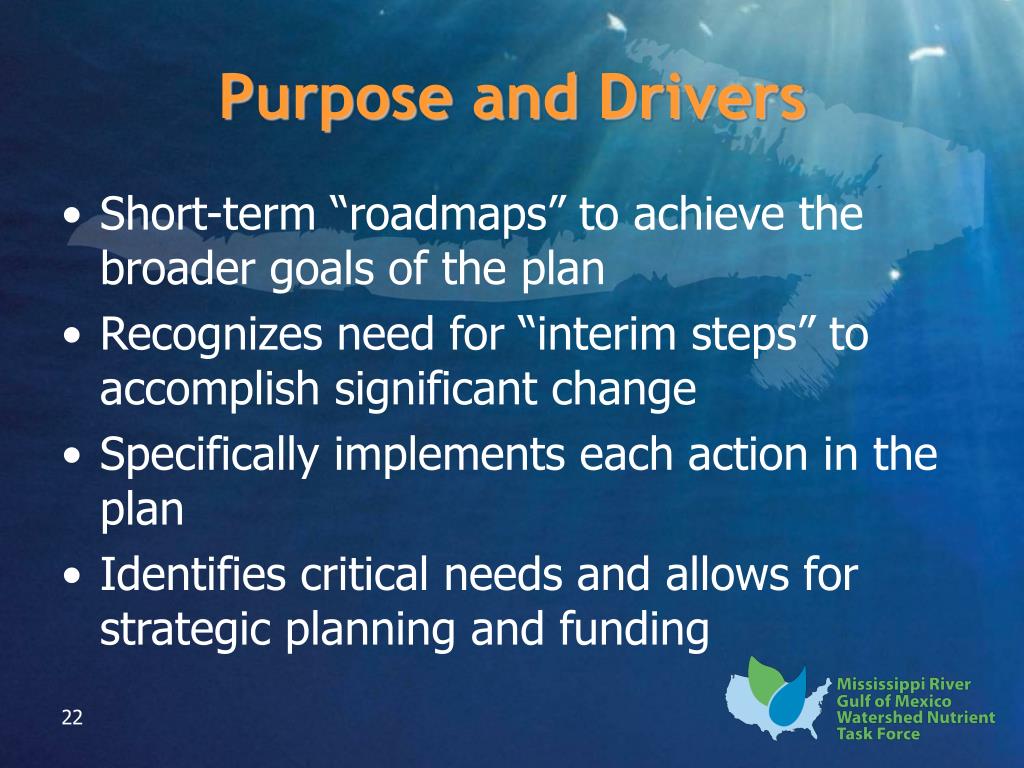 Purpose and Drivers

• Short-term “roadmaps” to achieve the broader goals of the plan
• Recognizes need for “interim steps” to accomplish significant change
• Specifically implements each action in the plan
• Identifies critical needs and allows for strategic planning and funding

22

Mississippi River Gulf of Mexico Watershed Nutrient Task Force